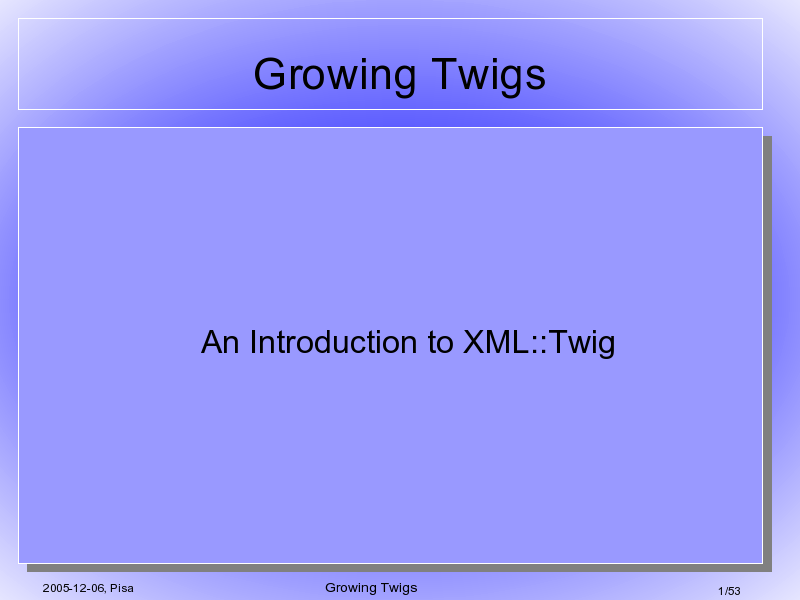 Growing Twigs

An Introduction to XML::Twig

2005-12-06, Pisa

Growing Twigs

1/53